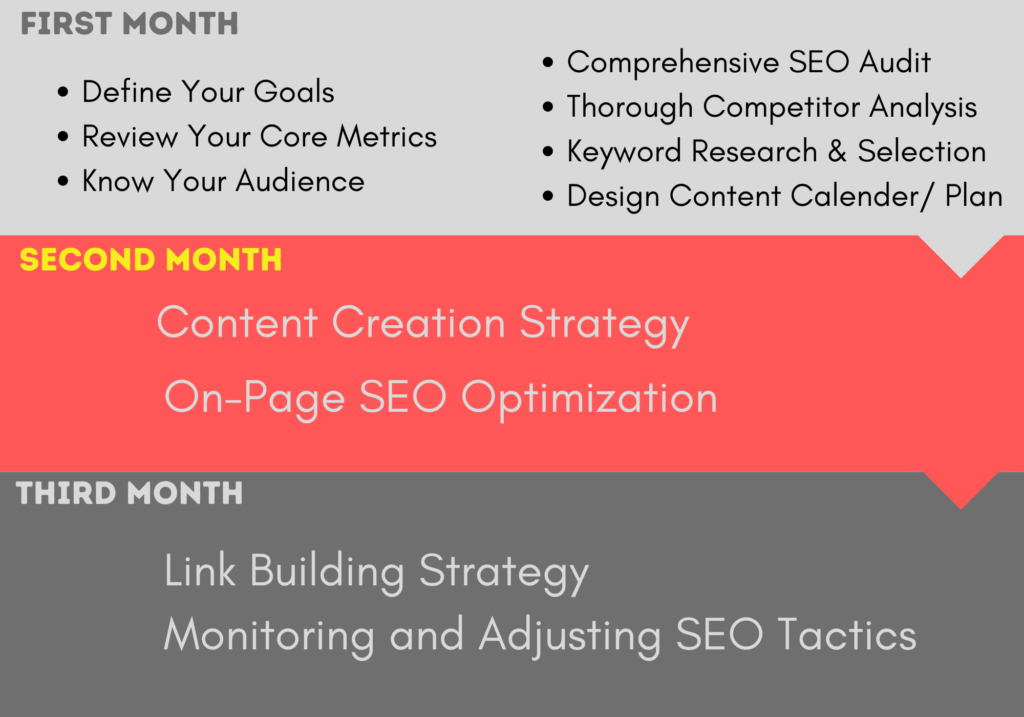 FIRST MONTH

• Define Your Goals
• Review Your Core Metrics
• Know Your Audience

• Comprehensive SEO Audit
• Thorough Competitor Analysis
• Keyword Research & Selection
• Design Content Calender/ Plan

SECOND MONTH

Content Creation Strategy

On-Page SEO Optimization

THIRD MONTH

Link Building Strategy

Monitoring and Adjusting SEO Tactics